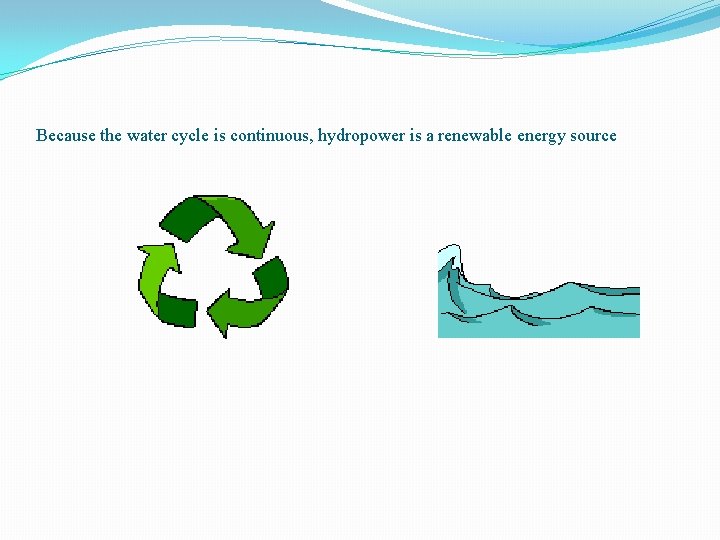 Because the water cycle is continuous, hydropower is a renewable energy source